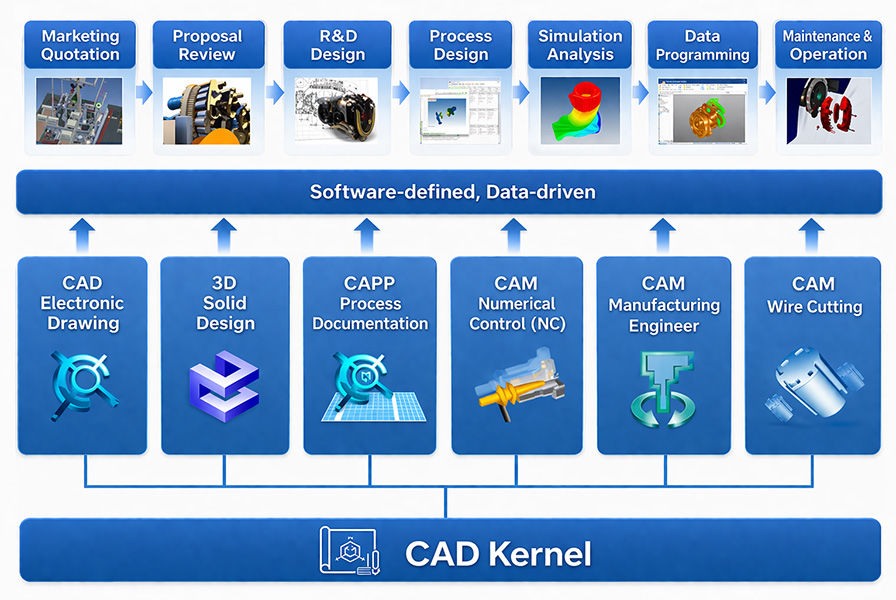 Marketing Quotation

Proposal Review

R&D Design

Process Design

Simulation Analysis

Data Programming

Maintenance & Operation

Software-defined, Data-driven

CAD Electronic Drawing

3D Solid Design

CAPP Process Documentation

CAM Numerical Control (NC)

CAM Manufacturing Engineer

CAM Wire Cutting

CAD Kernel